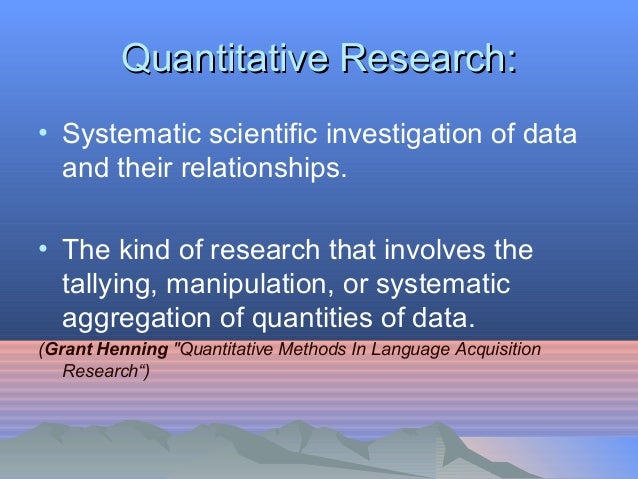 Quantitative Research:

• Systematic scientific investigation of data and their relationships.

• The kind of research that involves the tallying, manipulation, or systematic aggregation of quantities of data.

(Grant Henning "Quantitative Methods In Language Acquisition Research“)